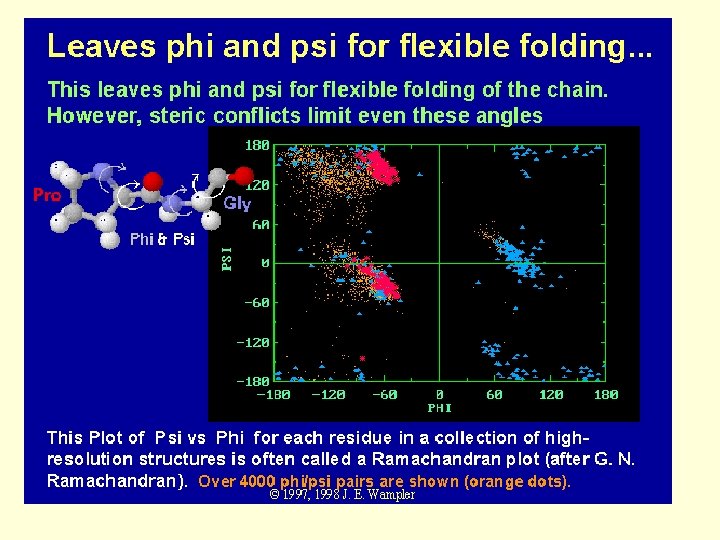 Leaves phi and psi for flexible folding...

This leaves phi and psi for flexible folding of the chain. However, steric conflicts limit even these angles

Pro

Gly

Phi & Psi

180
120
60
0
-60
-120
-180

PSI

-180 -120 -60 0 60 120 180

PHI

This Plot of Psi vs Phi for each residue in a collection of high-resolution structures is often called a Ramachandran plot (after G. N. Ramachandran). Over 4000 phi/psi pairs are shown (orange dots).

© 1997, 1998 J. E. Wampler